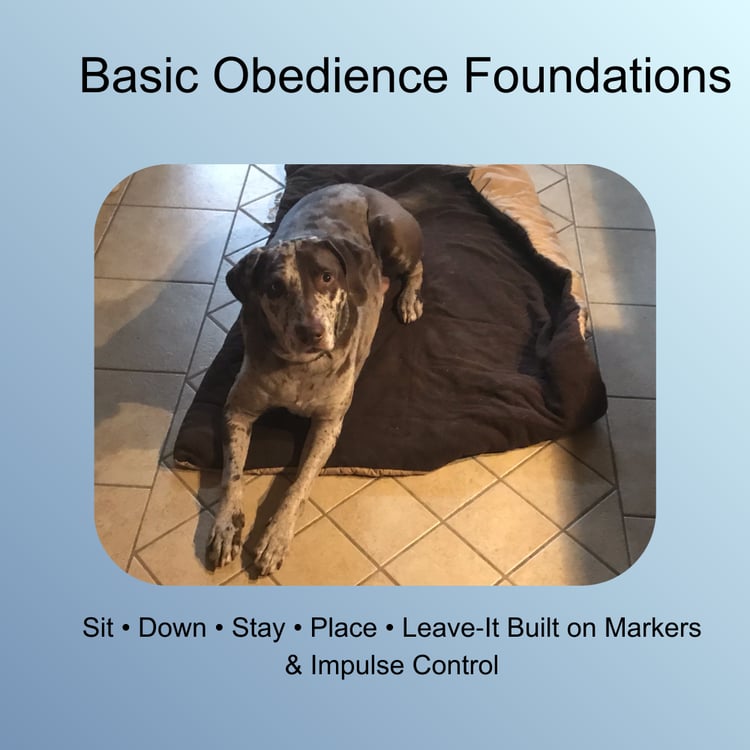 Basic Obedience Foundations

Sit • Down • Stay • Place • Leave-It Built on Markers & Impulse Control